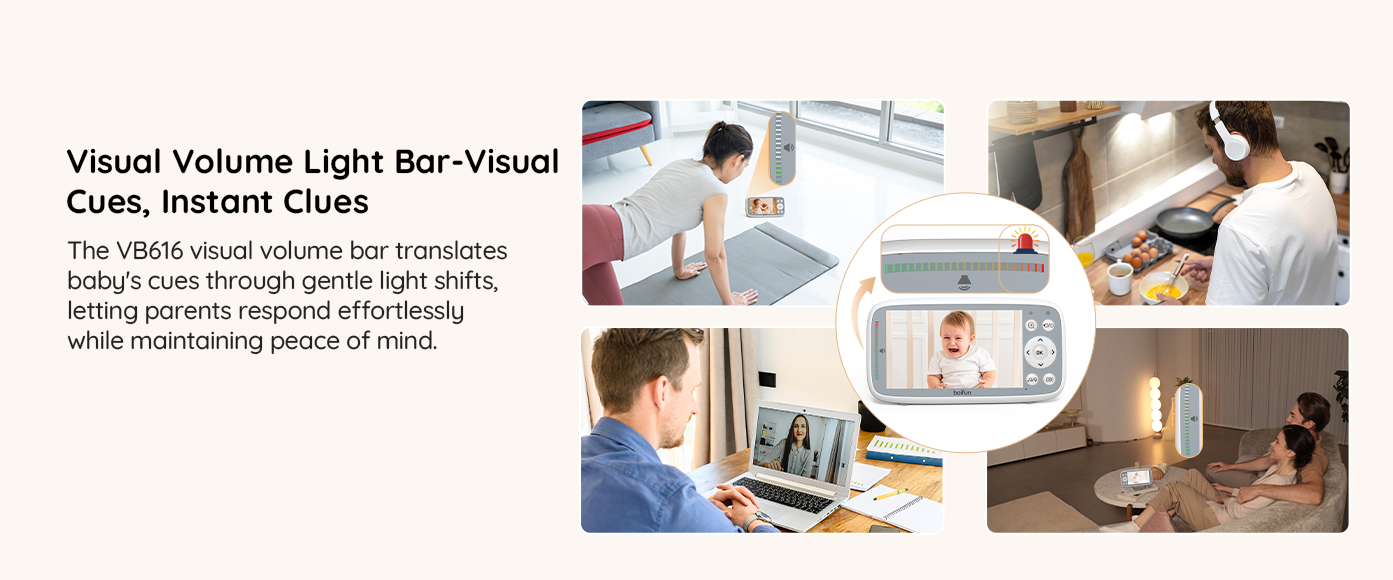 Visual Volume Light Bar-Visual Cues, Instant Clues

The VB616 visual volume bar translates baby's cues through gentle light shifts, letting parents respond effortlessly while maintaining peace of mind.

OK

boifun